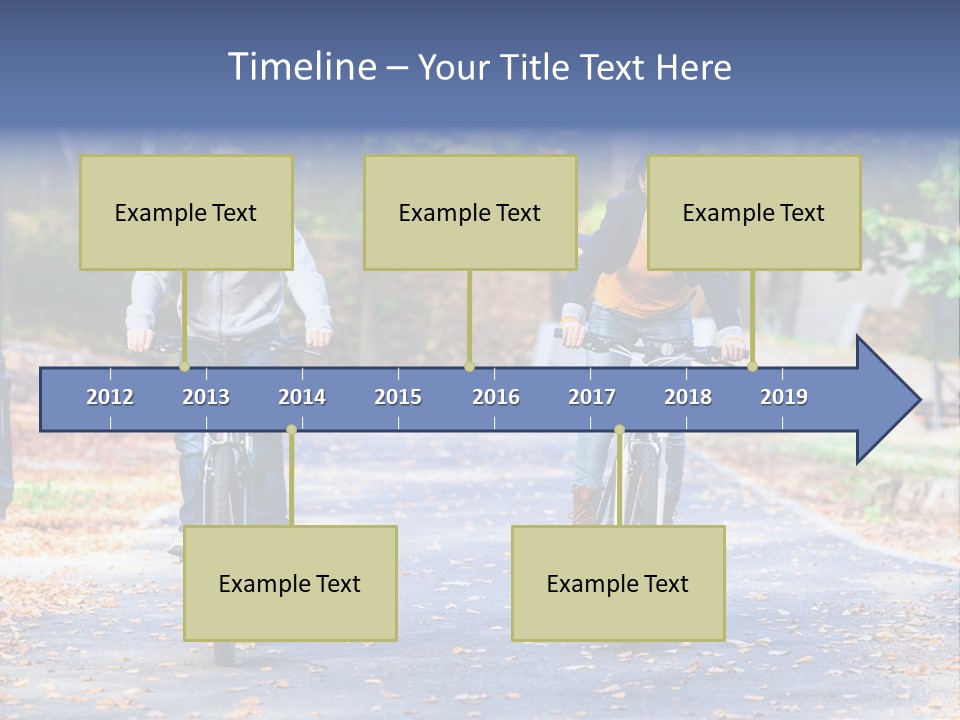 Timeline – Your Title Text Here

Example Text

Example Text

Example Text

2012 2013 2014 2015 2016 2017 2018 2019

Example Text

Example Text